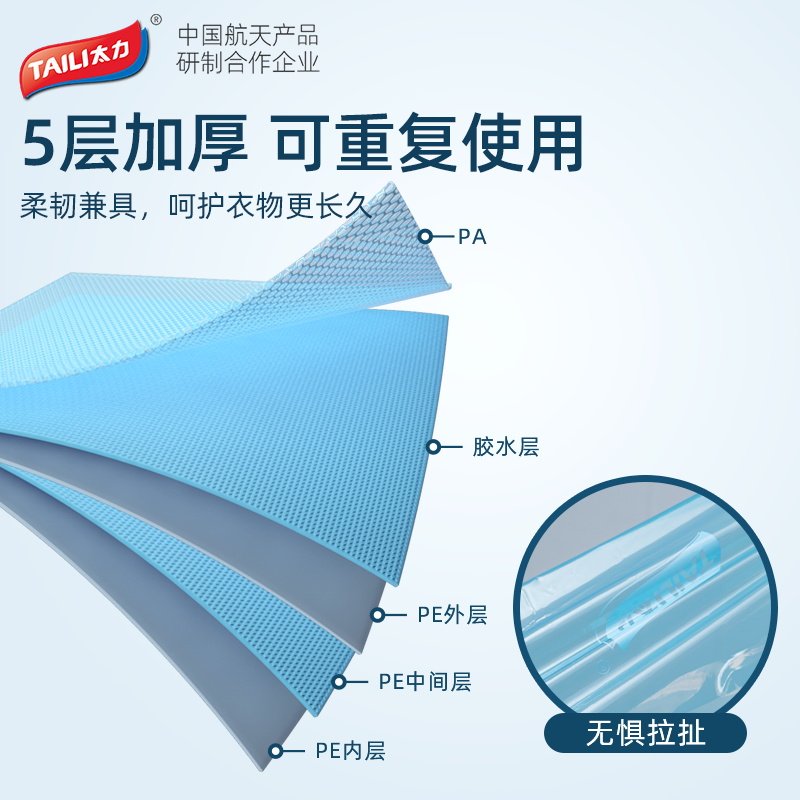 TAILI太力®

中国航天产品
研制合作企业

5层加厚 可重复使用

柔韧兼具，呵护衣物更长久

PA

胶水层

PE外层

PE中间层

PE内层

无惧拉扯